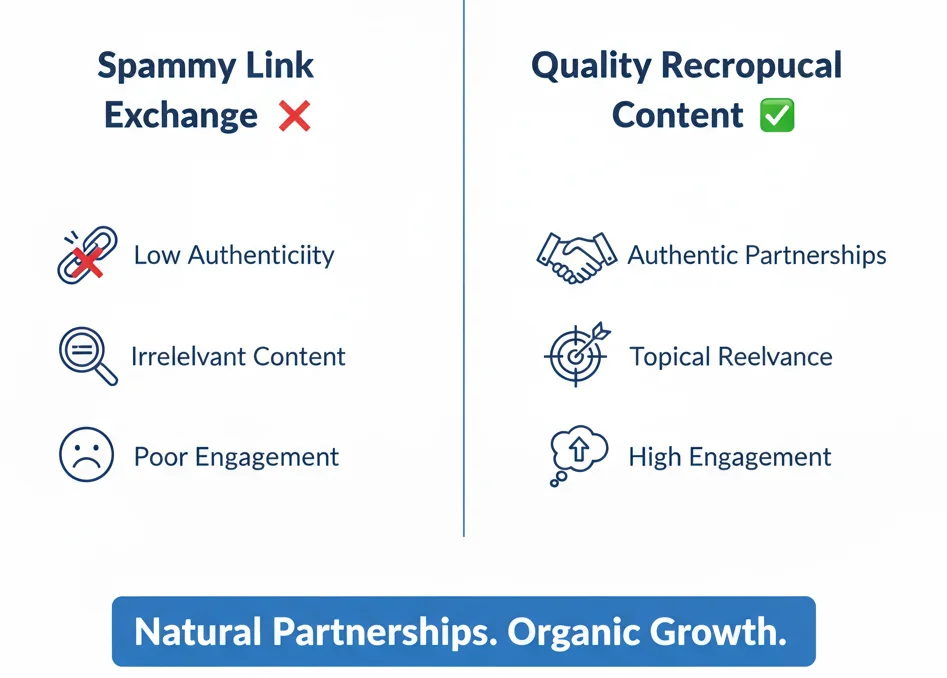 Spammy Link Exchange ❌

Low Authenticiity

Irrelelvant Content

Poor Engagement

Quality Recropucal Content ✅

Authentic Partnerships

Topical Reelvance

High Engagement

Natural Partnerships. Organic Growth.